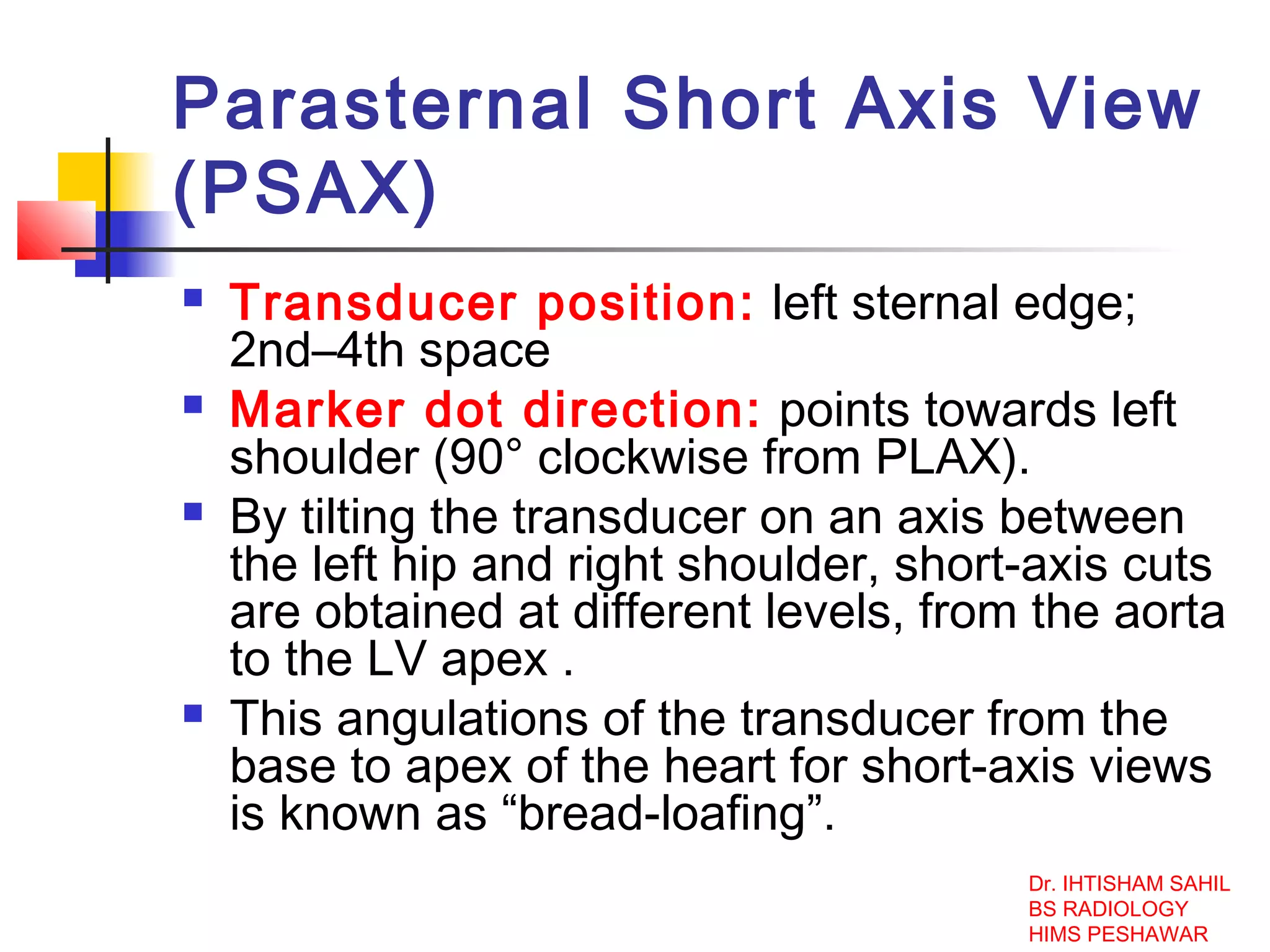 Parasternal Short Axis View (PSAX)

- Transducer position: left sternal edge; 2nd–4th space
- Marker dot direction: points towards left shoulder (90° clockwise from PLAX).
- By tilting the transducer on an axis between the left hip and right shoulder, short-axis cuts are obtained at different levels, from the aorta to the LV apex .
- This angulations of the transducer from the base to apex of the heart for short-axis views is known as “bread-loafing”.

Dr. IHTISHAM SAHIL
BS RADIOLOGY
HIMS PESHAWAR